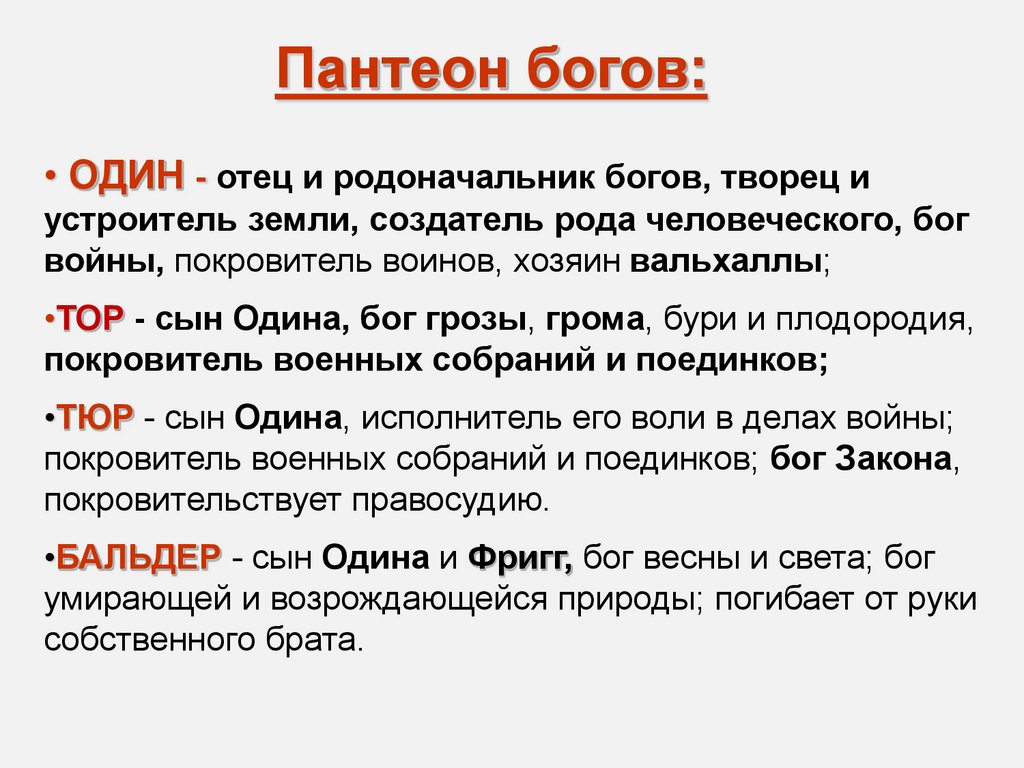 Пантеон богов:

• ОДИН - отец и родоначальник богов, творец и устроитель земли, создатель рода человеческого, бог войны, покровитель воинов, хозяин вальхаллы;

•ТОР - сын Одина, бог грозы, грома, бури и плодородия, покровитель военных собраний и поединков;

•ТЮР - сын Одина, исполнитель его воли в делах войны; покровитель военных собраний и поединков; бог Закона, покровительствует правосудию.

•БАЛЬДЕР - сын Одина и Фригг, бог весны и света; бог умирающей и возрождающейся природы; погибает от руки собственного брата.